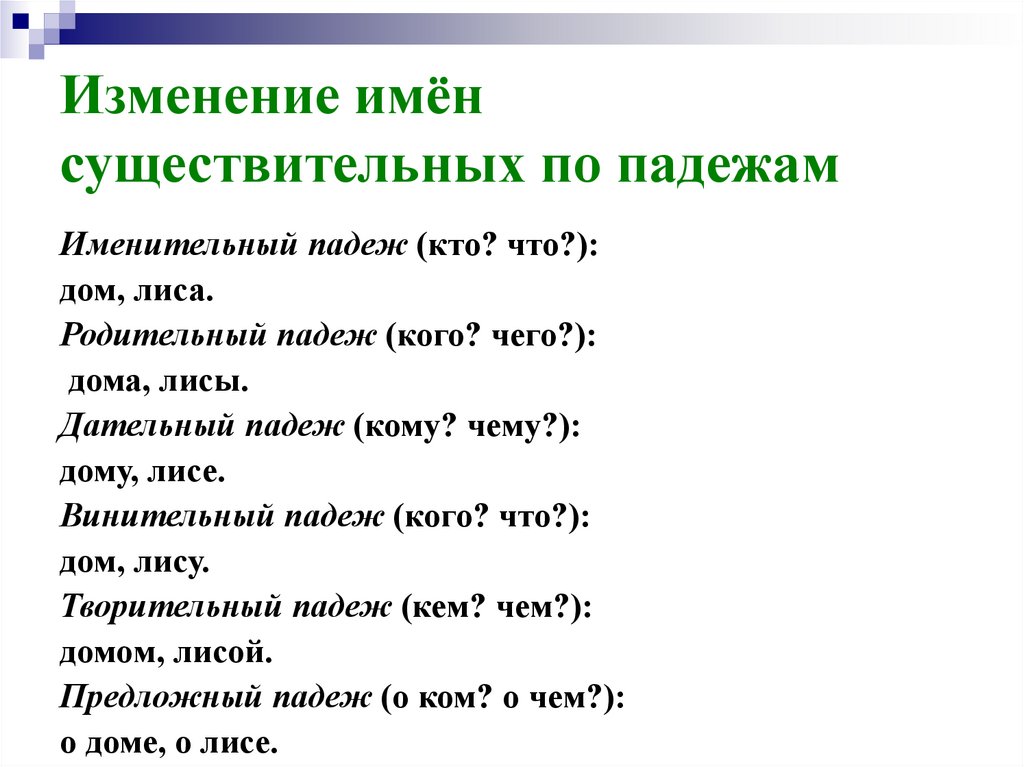 Изменение имён существительных по падежам

Именительный падеж (кто? что?):
дом, лиса.
Родительный падеж (кого? чего?):
дома, лисы.
Дательный падеж (кому? чему?):
дому, лисе.
Винительный падеж (кого? что?):
дом, лису.
Творительный падеж (кем? чем?):
домом, лисой.
Предложный падеж (о ком? о чем?):
о доме, о лисе.